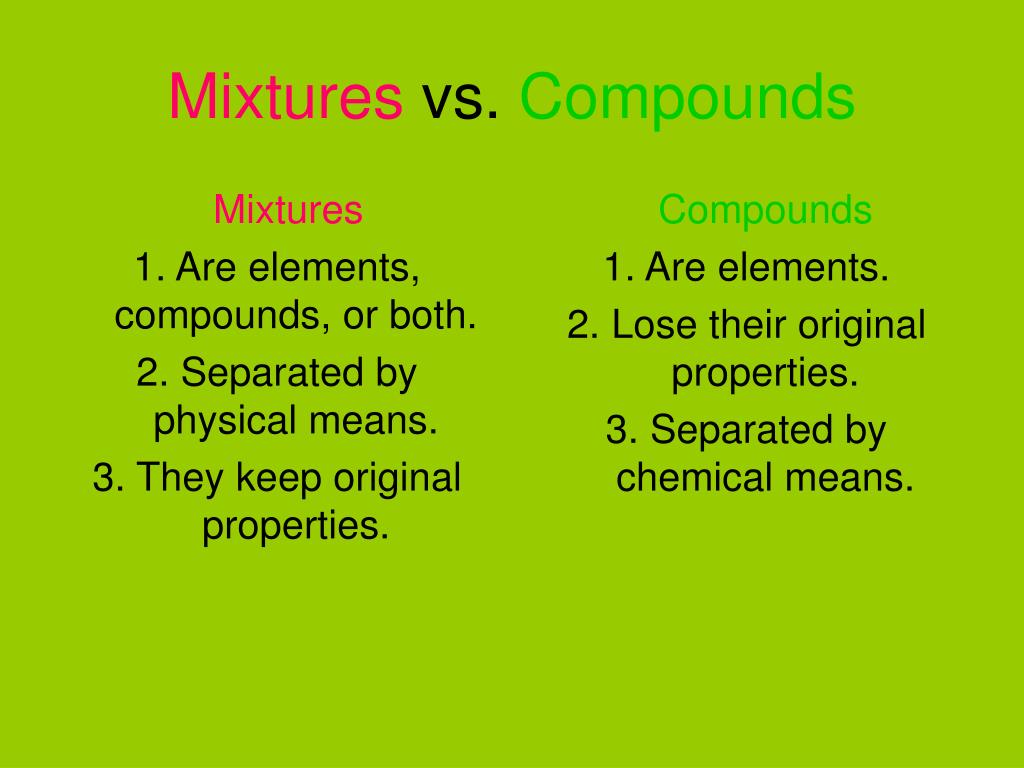 Mixtures vs. Compounds

Mixtures

1. Are elements, compounds, or both.

2. Separated by physical means.

3. They keep original properties.

Compounds

1. Are elements.

2. Lose their original properties.

3. Separated by chemical means.